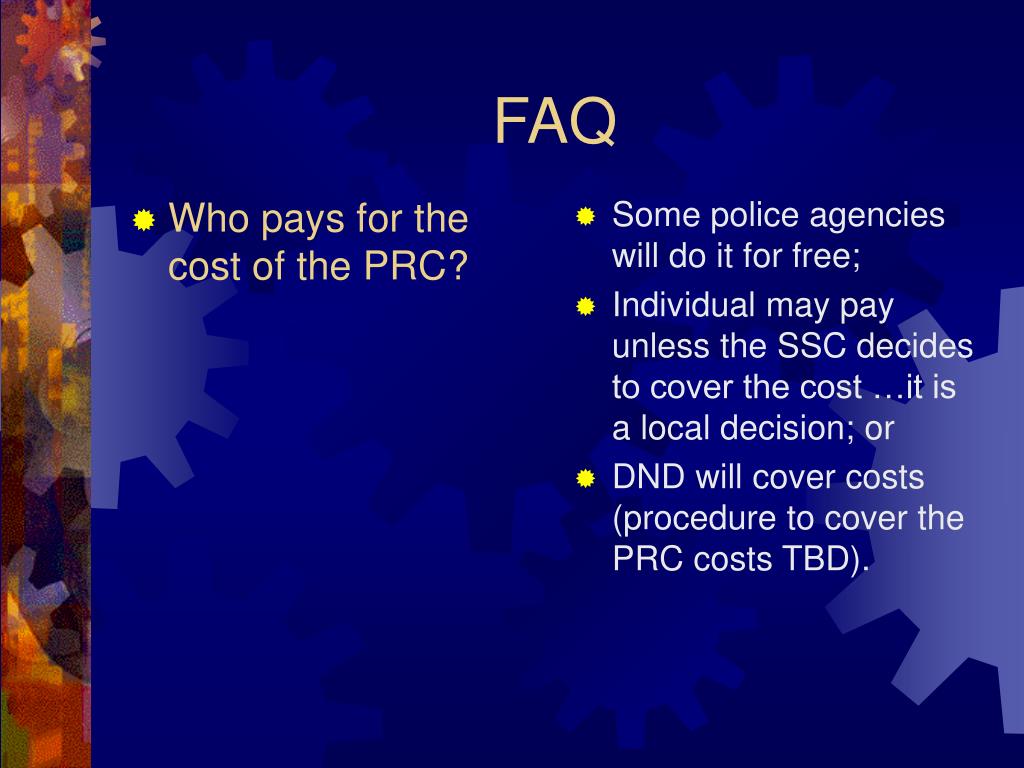 FAQ

Who pays for the cost of the PRC?

Some police agencies will do it for free;

Individual may pay unless the SSC decides to cover the cost …it is a local decision; or

DND will cover costs (procedure to cover the PRC costs TBD).